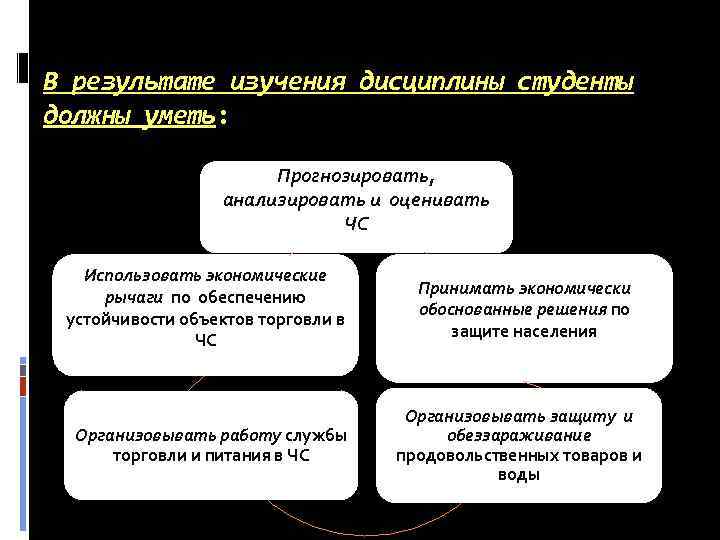 В результате изучения дисциплины студенты должны уметь:

Прогнозировать, анализировать и оценивать ЧС

Использовать экономические рычаги по обеспечению устойчивости объектов торговли в ЧС

Принимать экономически обоснованные решения по защите населения

Организовывать работу службы торговли и питания в ЧС

Организовывать защиту и обеззараживание продовольственных товаров и воды